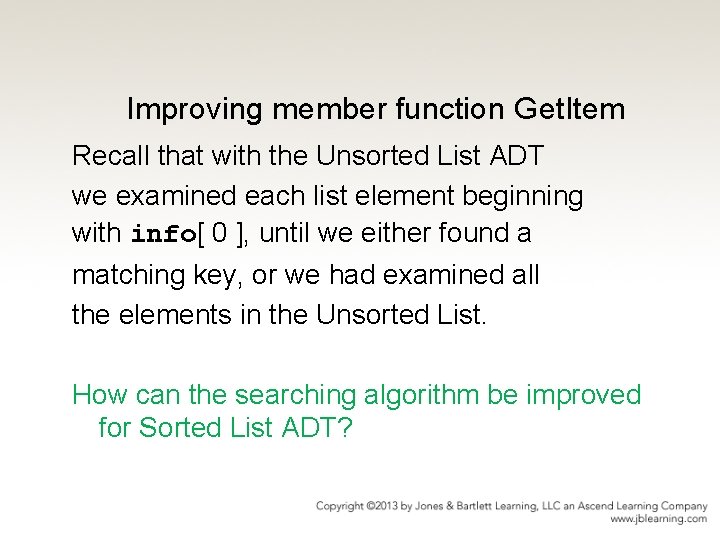 Improving member function GetItem

Recall that with the Unsorted List ADT we examined each list element beginning with info[ 0 ], until we either found a matching key, or we had examined all the elements in the Unsorted List.

How can the searching algorithm be improved for Sorted List ADT?

Copyright ©2013 by Jones & Bartlett Learning, LLC an Ascend Learning Company
www.jblearning.com